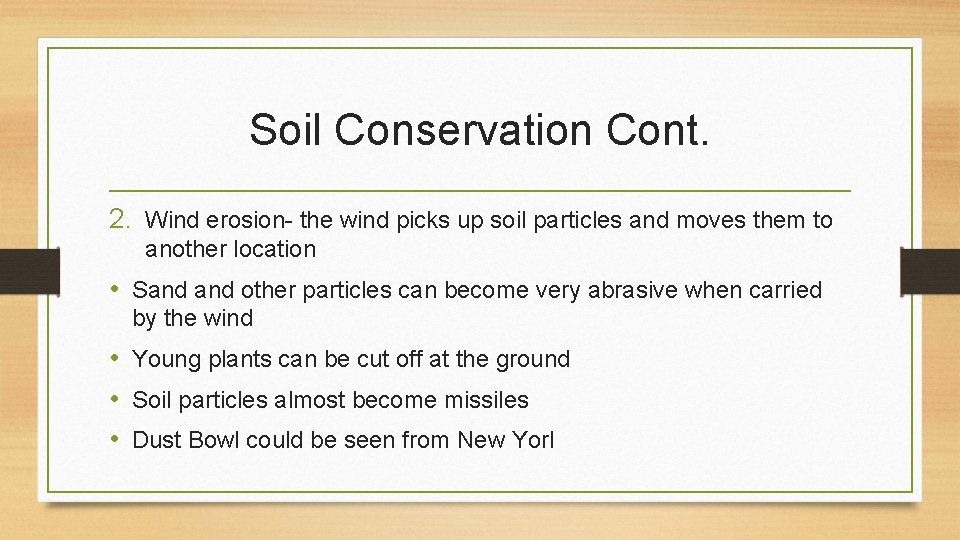 Soil Conservation Cont.

2. Wind erosion- the wind picks up soil particles and moves them to another location

• Sand and other particles can become very abrasive when carried by the wind

• Young plants can be cut off at the ground

• Soil particles almost become missiles

• Dust Bowl could be seen from New Yorl